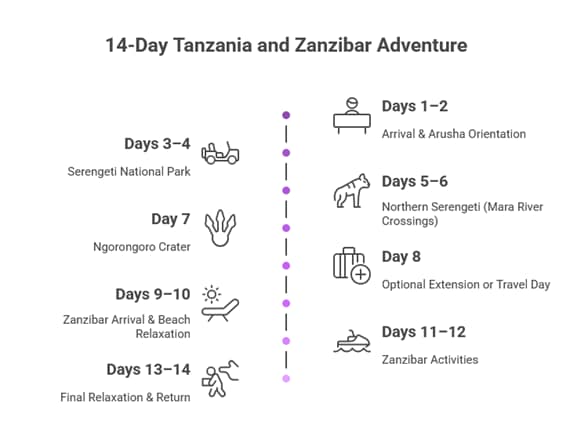 14-Day Tanzania and Zanzibar Adventure

Days 1–2
Arrival & Arusha Orientation

Days 3–4
Serengeti National Park

Days 5–6
Northern Serengeti (Mara River Crossings)

Day 7
Ngorongoro Crater

Day 8
Optional Extension or Travel Day

Days 9–10
Zanzibar Arrival & Beach Relaxation

Days 11–12
Zanzibar Activities

Days 13–14
Final Relaxation & Return